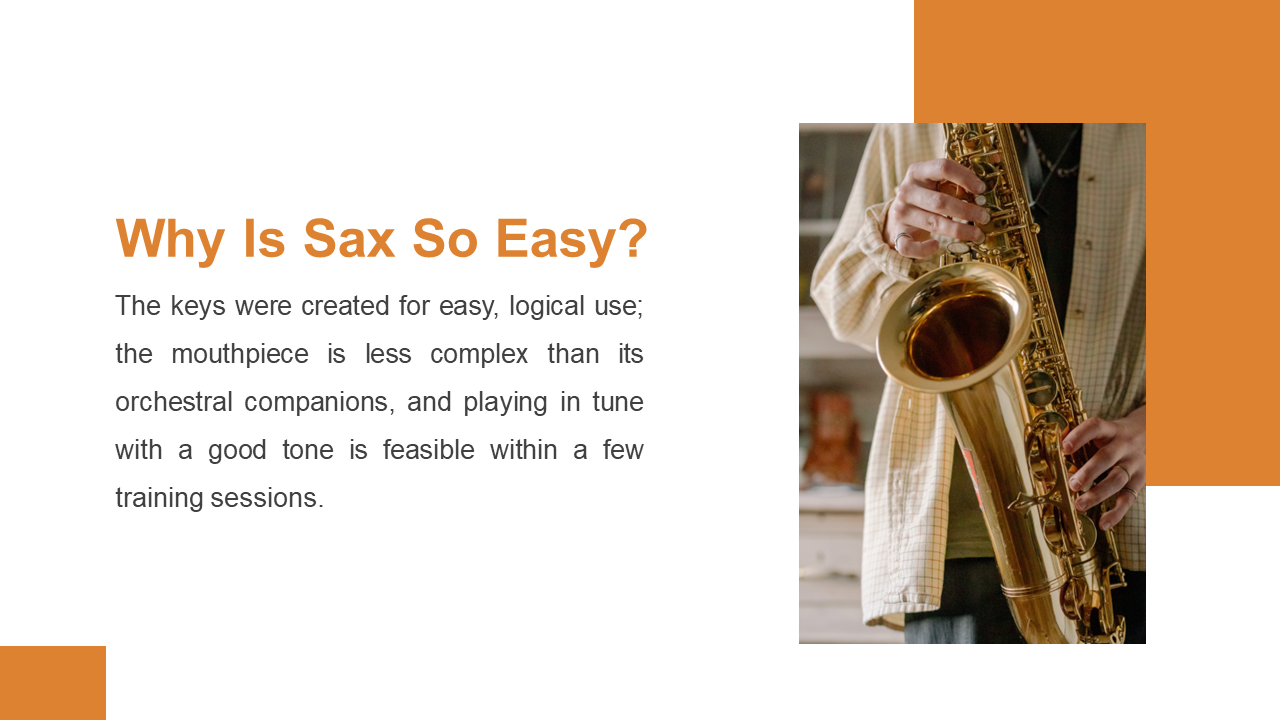 Why Is Sax So Easy?

The keys were created for easy, logical use; the mouthpiece is less complex than its orchestral companions, and playing in tune with a good tone is feasible within a few training sessions.